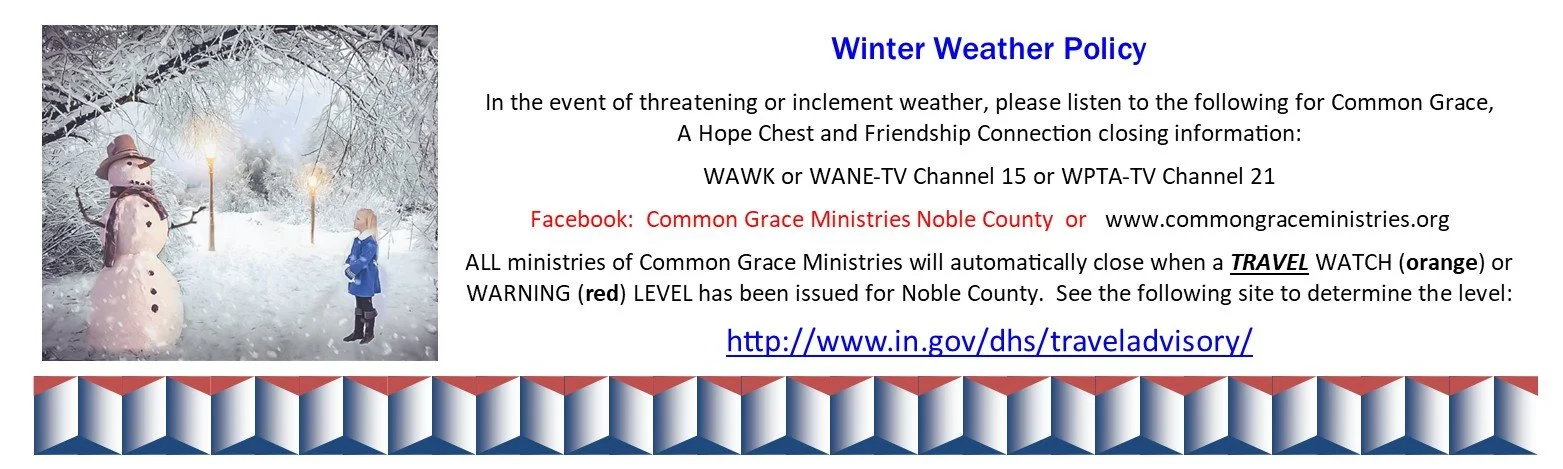 Winter Weather Policy

In the event of threatening or inclement weather, please listen to the following for Common Grace, A Hope Chest and Friendship Connection closing information:

WAWK or WANE-TV Channel 15 or WPTA-TV Channel 21

Facebook: Common Grace Ministries Noble County or www.commongraceministries.org

ALL ministries of Common Grace Ministries will automatically close when a TRAVEL WATCH (orange) or WARNING (red) LEVEL has been issued for Noble County. See the following site to determine the level:

http://www.in.gov/dhs/traveladvisory/